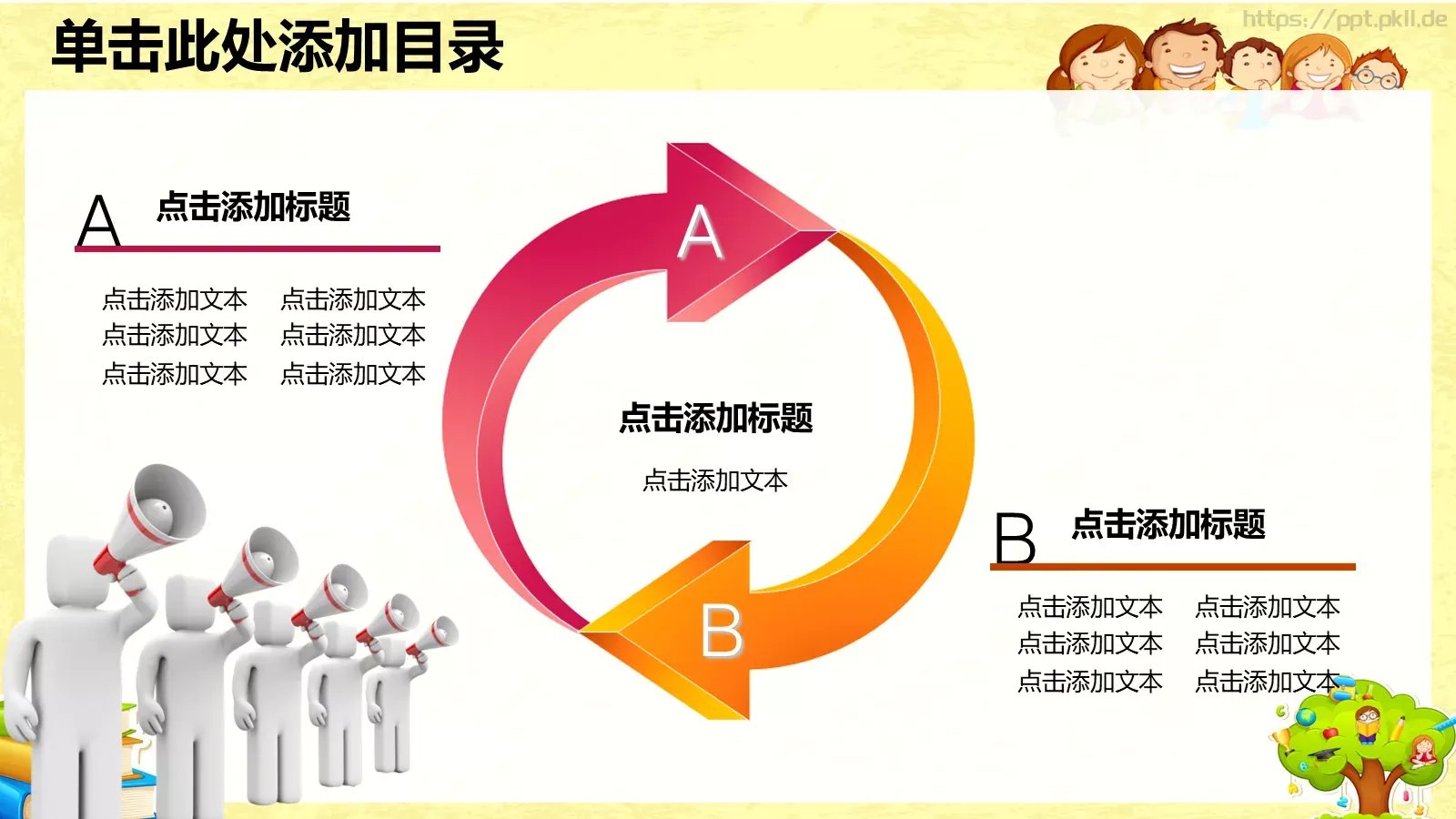 单击此处添加目录

https://ppt.pkll.de

A 点击添加标题

点击添加文本 点击添加文本
点击添加文本 点击添加文本
点击添加文本 点击添加文本

A

点击添加标题

点击添加文本

B

B 点击添加标题

点击添加文本 点击添加文本
点击添加文本 点击添加文本
点击添加文本 点击添加文本